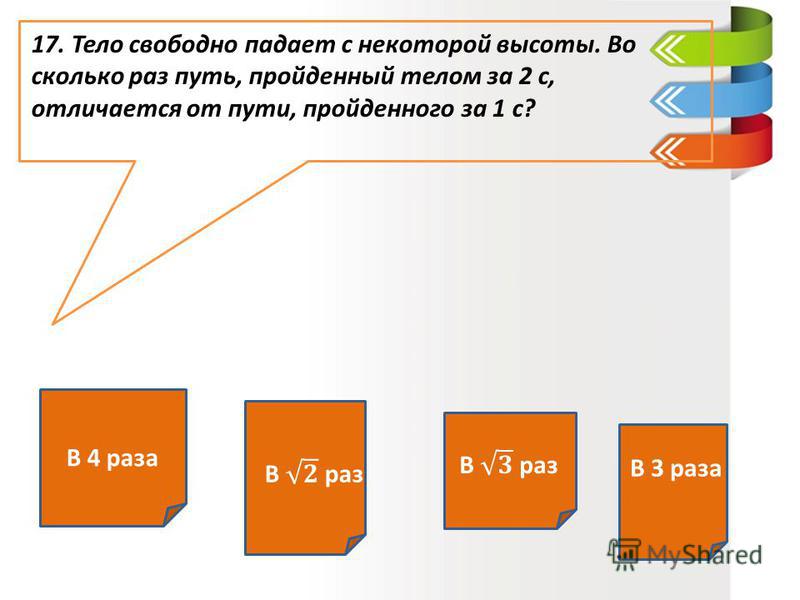 17. Тело свободно падает с некоторой высоты. Во сколько раз путь, пройденный телом за 2 с, отличается от пути, пройденного за 1 с?

В 4 раза

В $\sqrt{2}$ раз

В $\sqrt{3}$ раз

В 3 раза

MyShared